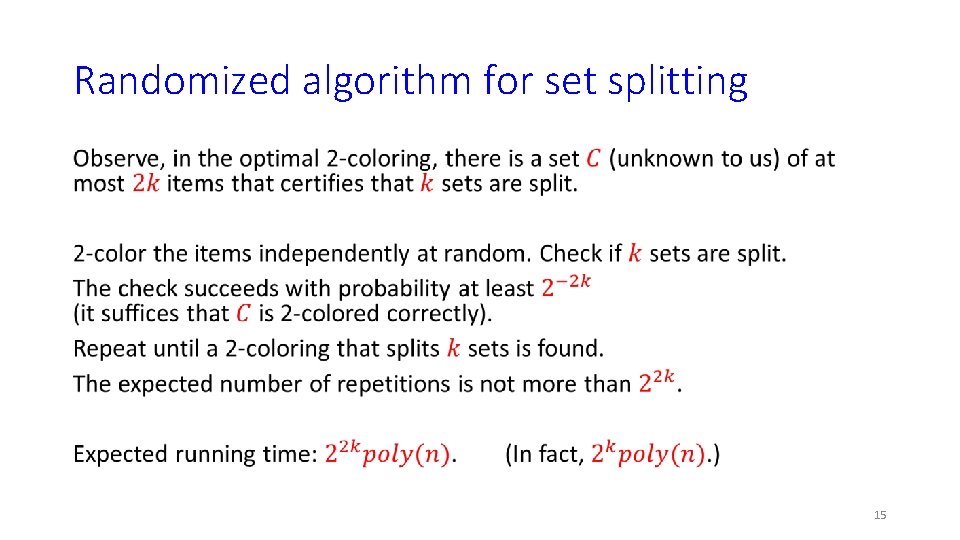 Randomized algorithm for set splitting

Observe, in the optimal 2-coloring, there is a set $C$ (unknown to us) of at most $2k$ items that certifies that $k$ sets are split.

2-color the items independently at random. Check if $k$ sets are split.

The check succeeds with probability at least $2^{-2k}$ (it suffices that $C$ is 2-colored correctly).

Repeat until a 2-coloring that splits $k$ sets is found.

The expected number of repetitions is not more than $2^{2k}$.

Expected running time: $2^{2k}poly(n)$. (In fact, $2^{k}poly(n)$.)

15